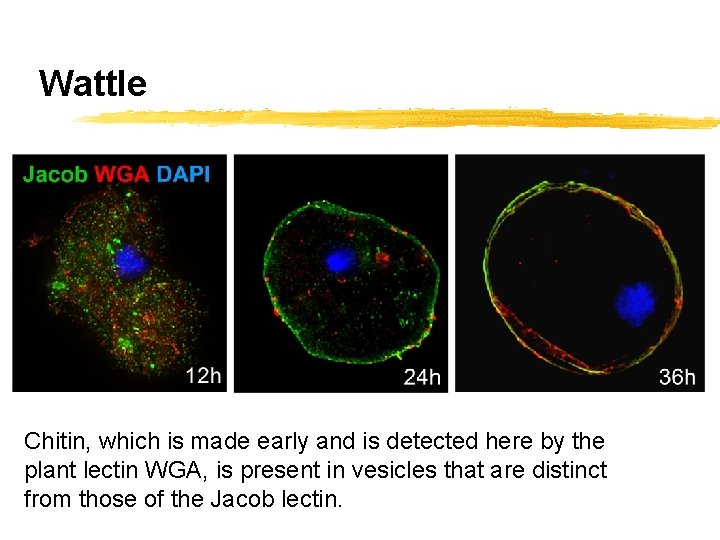 Wattle

Jacob WGA DAPI

12h

24h

36h

Chitin, which is made early and is detected here by the plant lectin WGA, is present in vesicles that are distinct from those of the Jacob lectin.